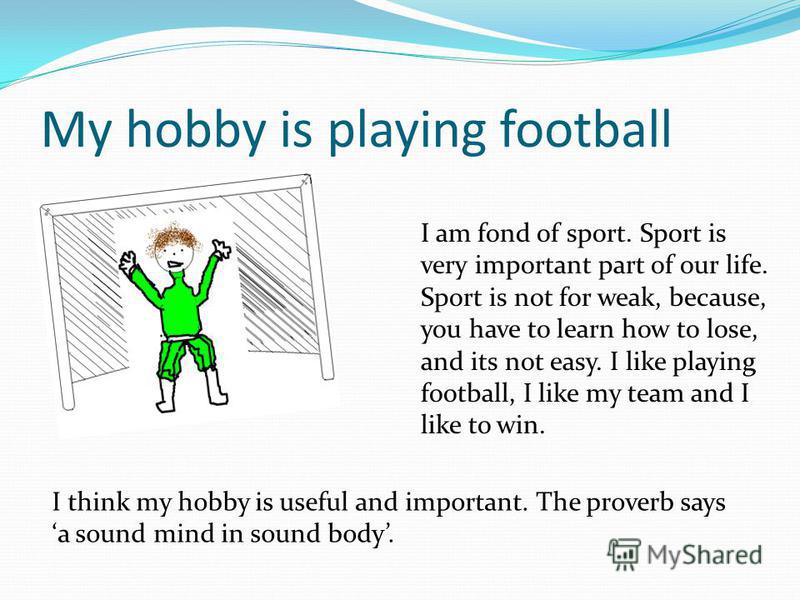 My hobby is playing football

I am fond of sport. Sport is very important part of our life. Sport is not for weak, because, you have to learn how to lose, and its not easy. I like playing football, I like my team and I like to win.

I think my hobby is useful and important. The proverb says ‘a sound mind in sound body’.

MyShared